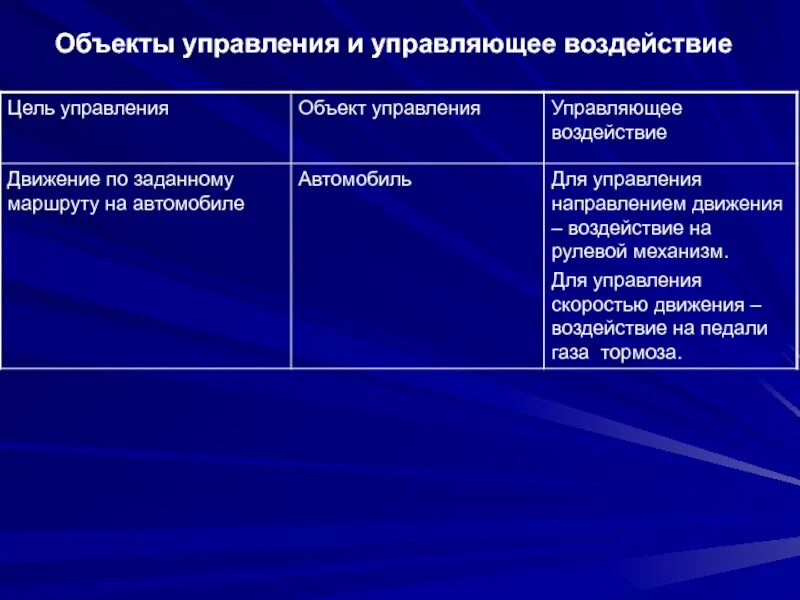 Объекты управления и управляющее воздействие

| Цель управления | Объект управления | Управляющее воздействие |
|---|---|---|
| Движение по заданному маршруту на автомобиле | Автомобиль | Для управления направлением движения – воздействие на рулевой механизм. Для управления скоростью движения – воздействие на педали газа тормоза. |